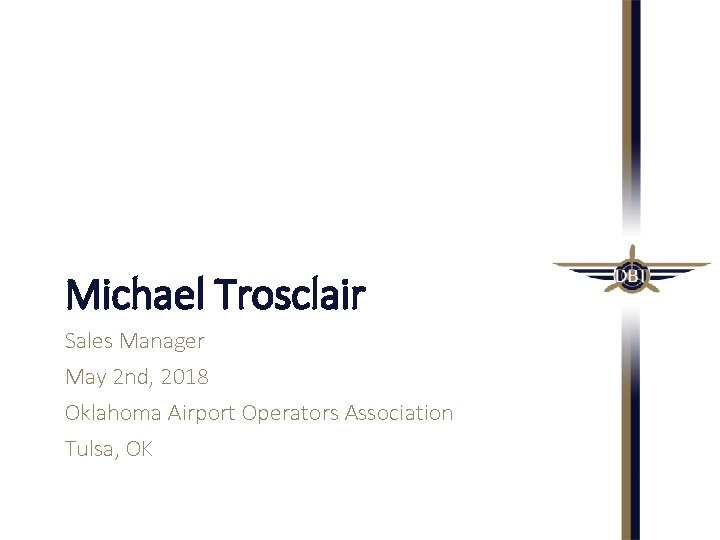 DBT

Michael Trosclair

Sales Manager

May 2nd, 2018

Oklahoma Airport Operators Association

Tulsa, OK